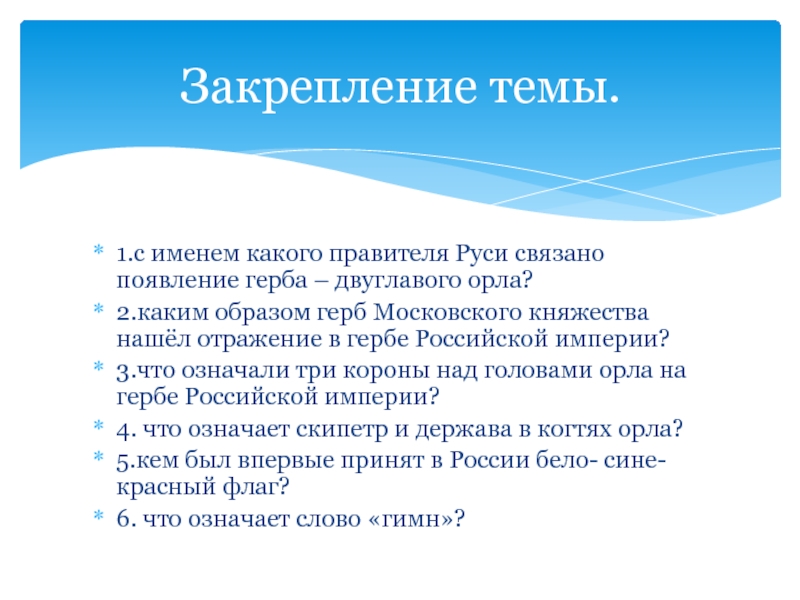 Закрепление темы.

1.с именем какого правителя Руси связано появление герба – двуглавого орла?

2.каким образом герб Московского княжества нашёл отражение в гербе Российской империи?

3.что означали три короны над головами орла на гербе Российской империи?

4. что означает скипетр и держава в когтях орла?

5.кем был впервые принят в России бело- сине-красный флаг?

6. что означает слово «гимн»?